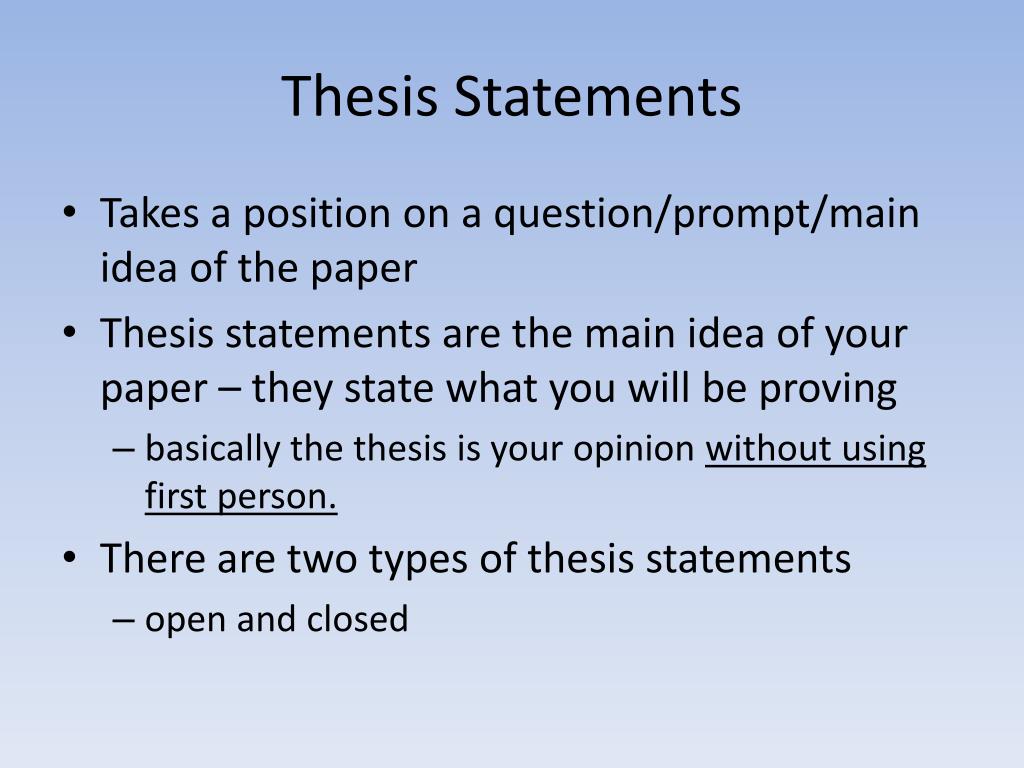 Thesis Statements

• Takes a position on a question/prompt/main idea of the paper

• Thesis statements are the main idea of your paper – they state what you will be proving

– basically the thesis is your opinion without using first person.

• There are two types of thesis statements

– open and closed